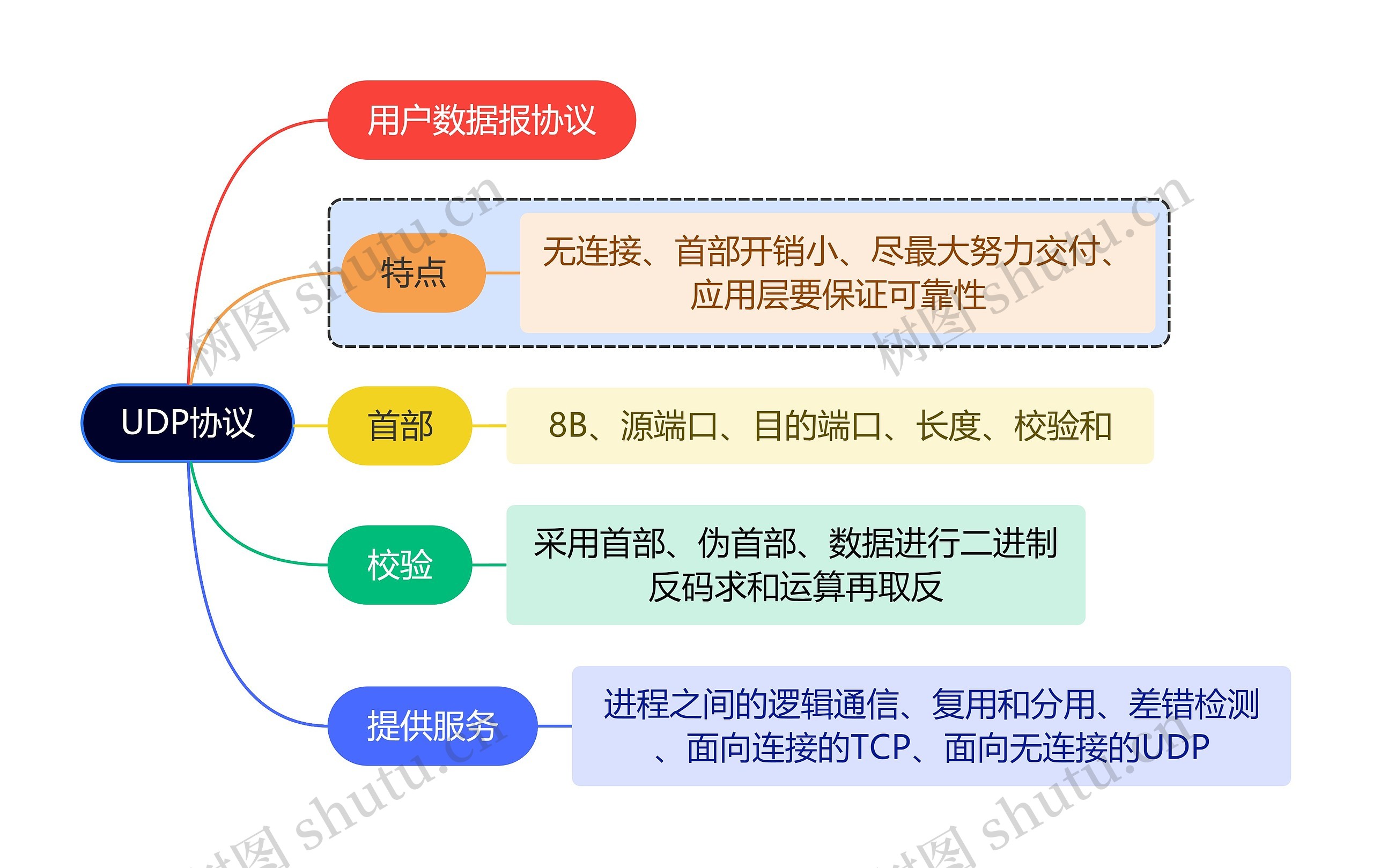 UDP协议

用户数据报协议

特点

无连接、首部开销小、尽最大努力交付、应用层要保证可靠性

首部

8B、源端口、目的端口、长度、校验和

校验

采用首部、伪首部、数据进行二进制反码求和运算再取反

提供服务

进程之间的逻辑通信、复用和分用、差错检测、面向连接的TCP、面向无连接的UDP

树图 shutu.cn
树图 shutu.cn
树图 shutu.cn
树图 shutu.cn